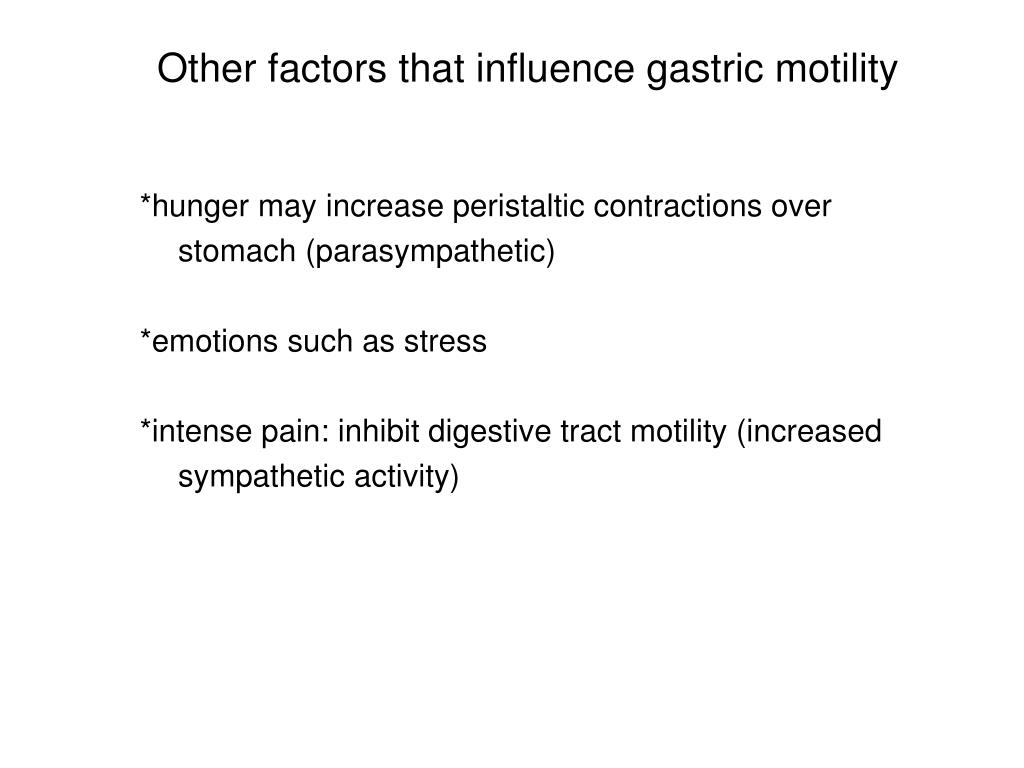 Other factors that influence gastric motility

*hunger may increase peristaltic contractions over stomach (parasympathetic)

*emotions such as stress

*intense pain: inhibit digestive tract motility (increased sympathetic activity)